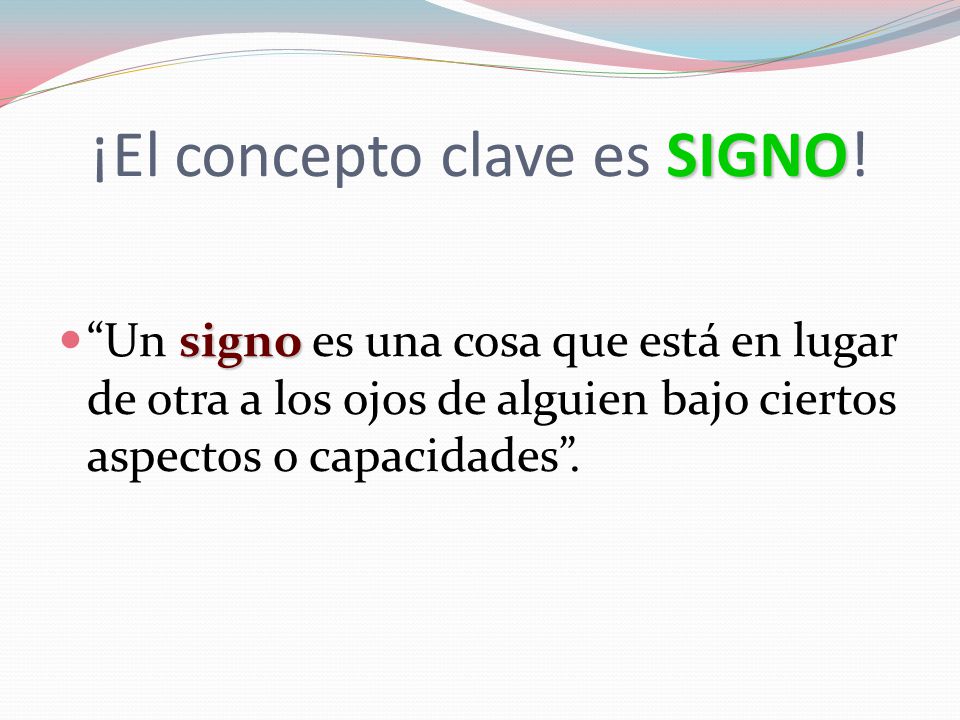 ¡El concepto clave es SIGNO!

“Un signo es una cosa que está en lugar de otra a los ojos de alguien bajo ciertos aspectos o capacidades”.